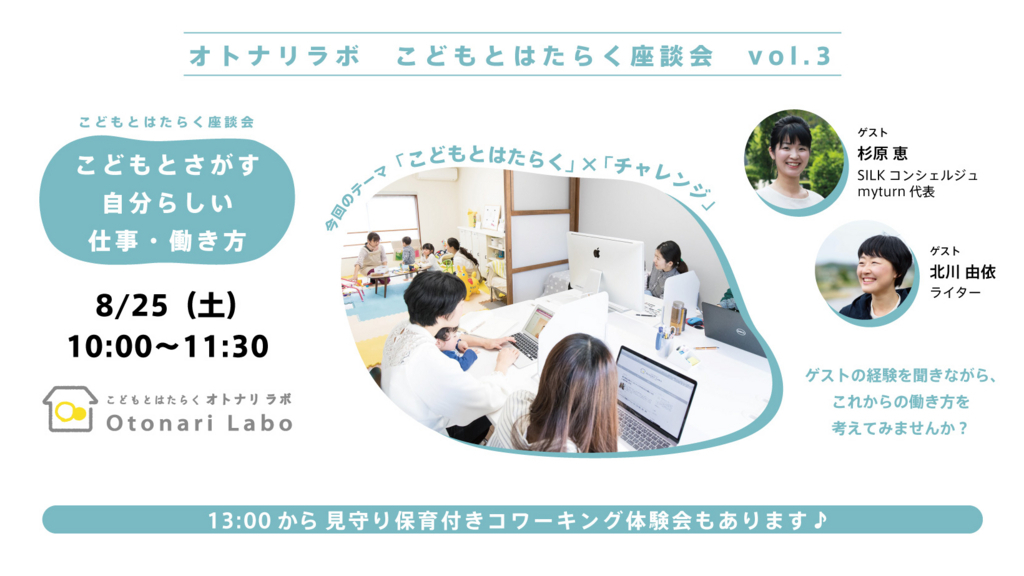 オトナリラボ　こどもとはたらく座談会　vol.3

こどもとはたらく座談会

こどもとさがす
自分らしい
仕事・働き方

8/25（土）
10:00〜11:30

こどもとはたらく オトナリ ラボ
Otonari Labo

今回のテーマ「こどもとはたらく」×「チャレンジ」

ゲスト
杉原 恵
SILK コンシェルジュ
myturn 代表

ゲスト
北川 由依
ライター

ゲストの経験を聞きながら、
これからの働き方を
考えてみませんか？

13:00 から 見守り保育付きコワーキング体験会もあります♪